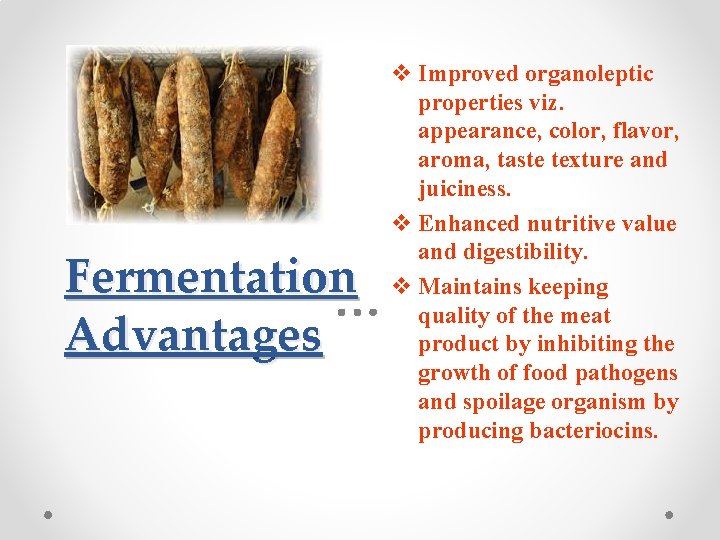 Fermentation Advantages

❖ Improved organoleptic properties viz. appearance, color, flavor, aroma, taste texture and juiciness.

❖ Enhanced nutritive value and digestibility.

❖ Maintains keeping quality of the meat product by inhibiting the growth of food pathogens and spoilage organism by producing bacteriocins.